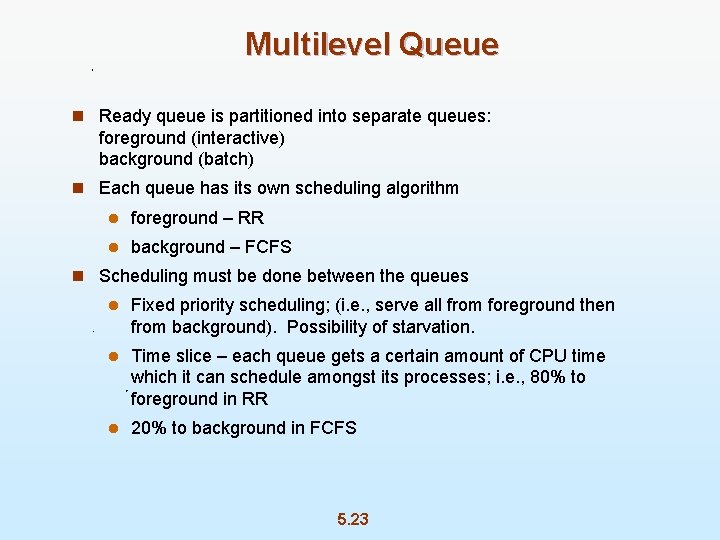 Multilevel Queue

Ready queue is partitioned into separate queues:
foreground (interactive)
background (batch)

Each queue has its own scheduling algorithm

foreground – RR

background – FCFS

Scheduling must be done between the queues

Fixed priority scheduling; (i.e., serve all from foreground then from background). Possibility of starvation.

Time slice – each queue gets a certain amount of CPU time which it can schedule amongst its processes; i.e., 80% to foreground in RR

20% to background in FCFS

5.23